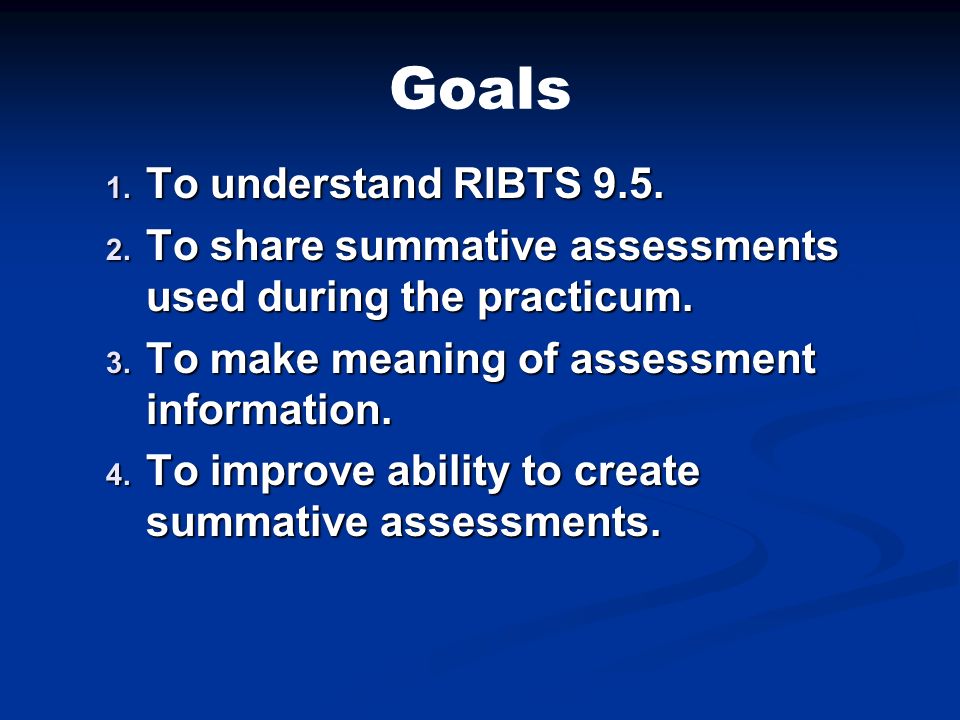 Goals

1. To understand RIBTS 9.5.
2. To share summative assessments used during the practicum.
3. To make meaning of assessment information.
4. To improve ability to create summative assessments.